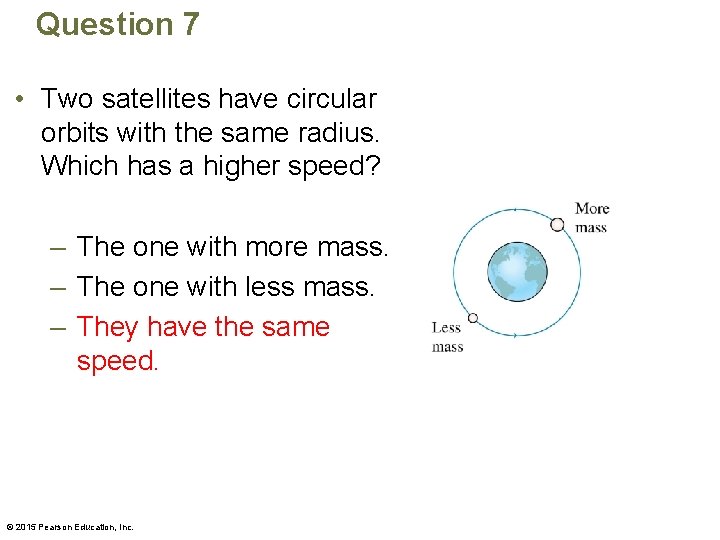 Question 7

• Two satellites have circular orbits with the same radius. Which has a higher speed?

– The one with more mass.
– The one with less mass.
– They have the same speed.

More mass

Less mass

© 2015 Pearson Education, Inc.